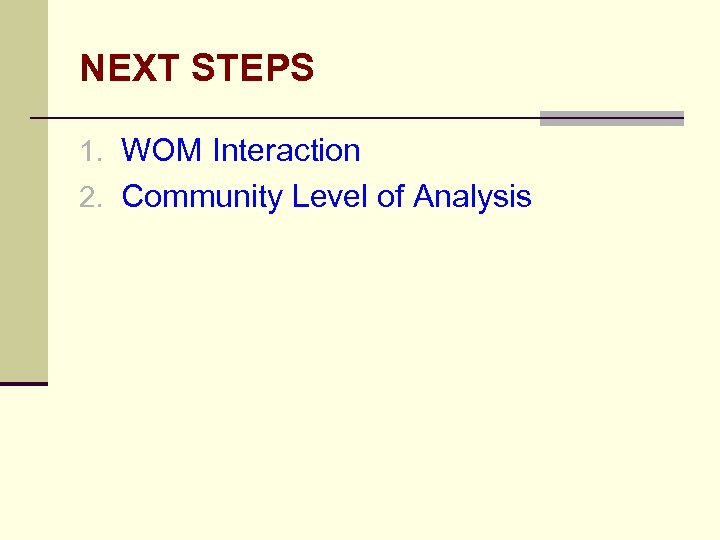 NEXT STEPS

1. WOM Interaction
2. Community Level of Analysis